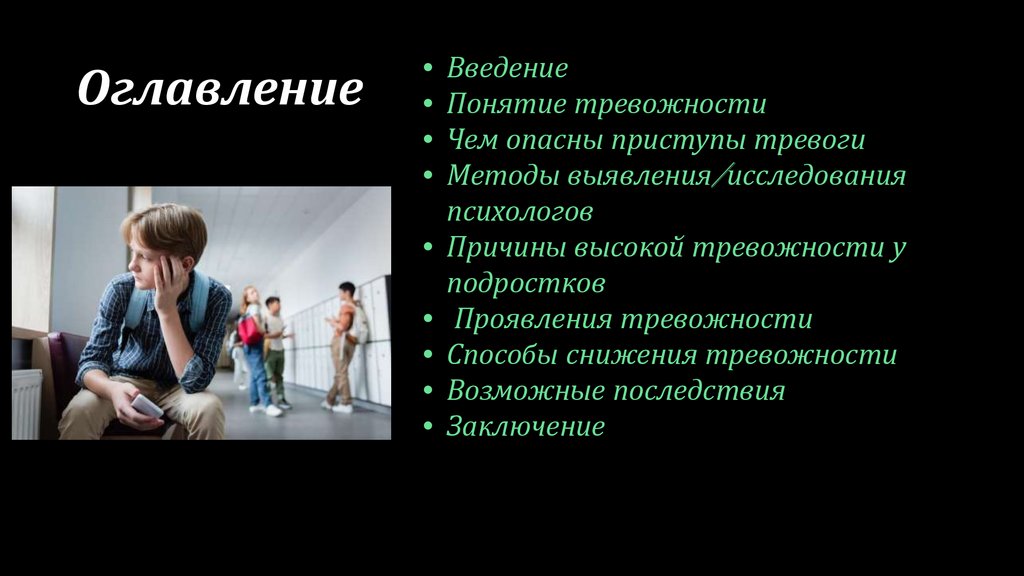 Оглавление

• Введение
• Понятие тревожности
• Чем опасны приступы тревоги
• Методы выявления/исследования психологов
• Причины высокой тревожности у подростков
• Проявления тревожности
• Способы снижения тревожности
• Возможные последствия
• Заключение